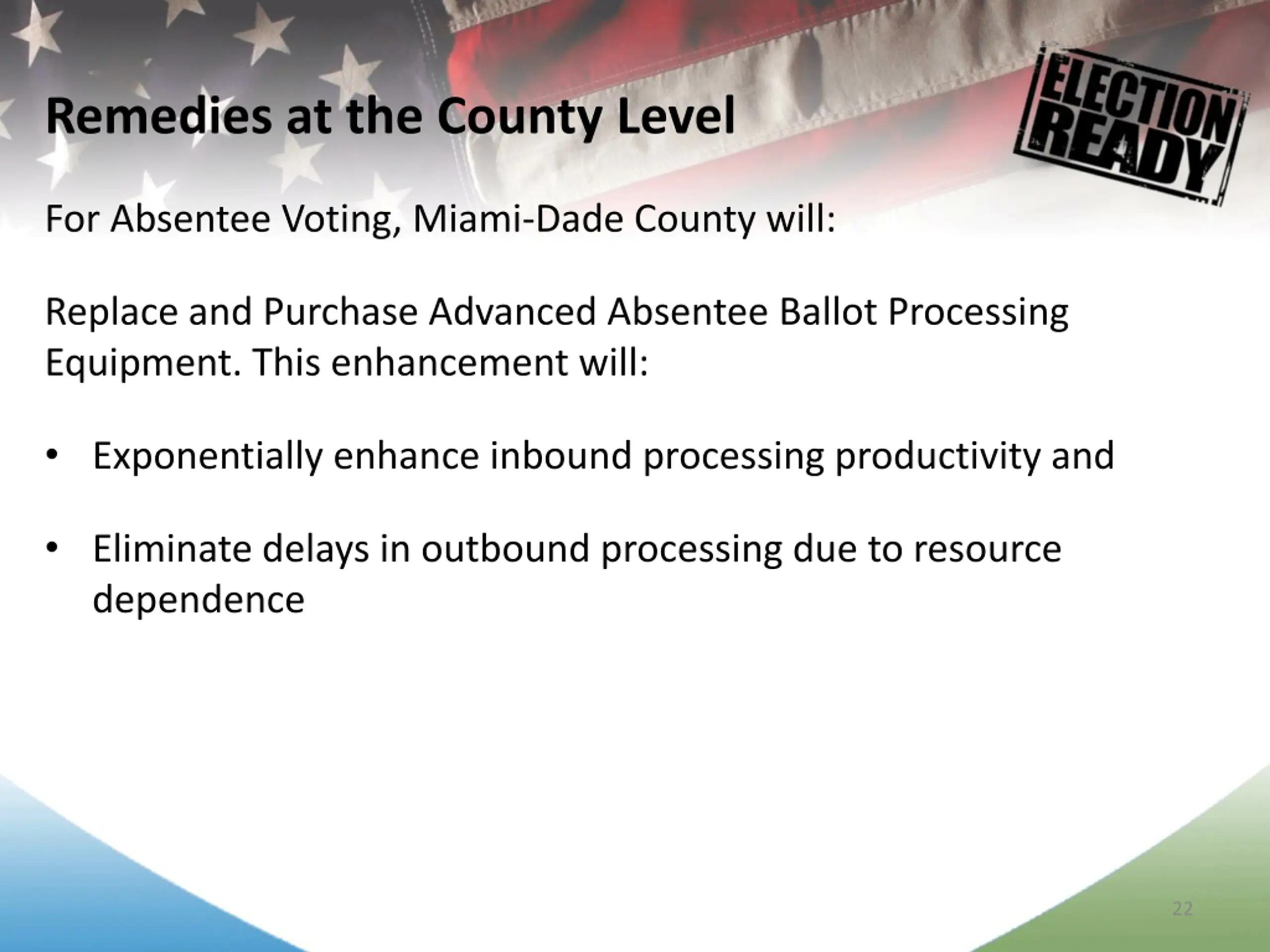 Remedies at the County Level

ELECTION READY

For Absentee Voting, Miami-Dade County will:

Replace and Purchase Advanced Absentee Ballot Processing Equipment. This enhancement will:

• Exponentially enhance inbound processing productivity and

• Eliminate delays in outbound processing due to resource dependence

22